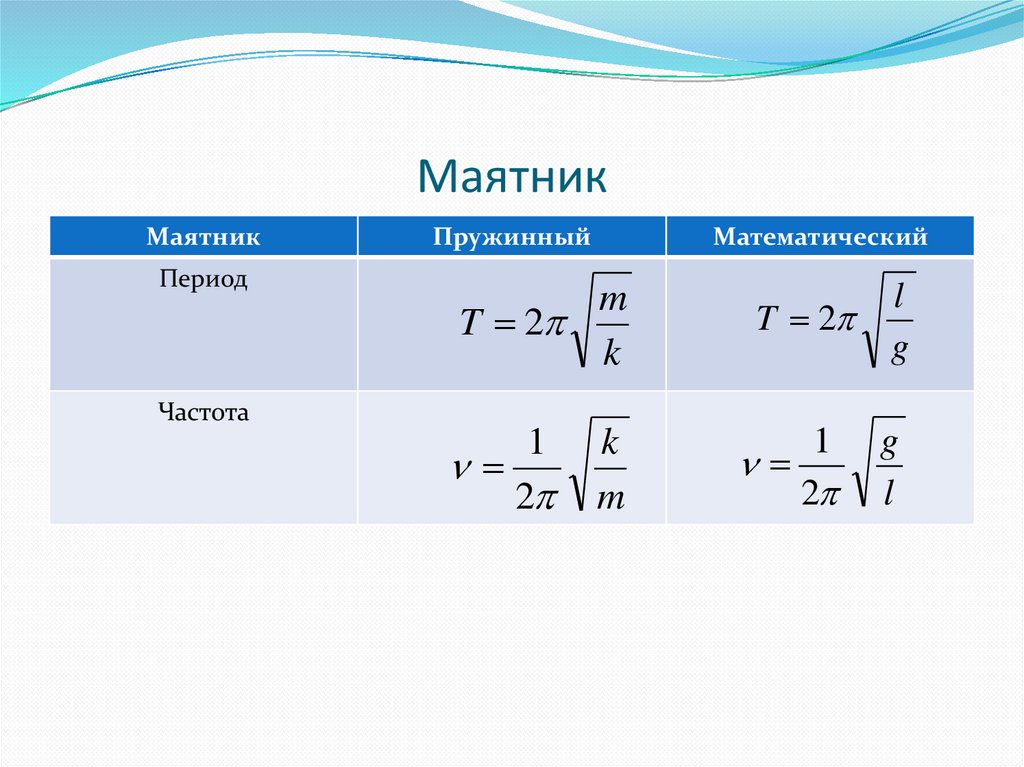 Маятник

| Маятник | Пружинный | Математический |
|---|---|---|
| Период | $T = 2\pi\sqrt{\frac{m}{k}}$ | $T = 2\pi\sqrt{\frac{l}{g}}$ |
| Частота | $\nu = \frac{1}{2\pi}\sqrt{\frac{k}{m}}$ | $\nu = \frac{1}{2\pi}\sqrt{\frac{g}{l}}$ |